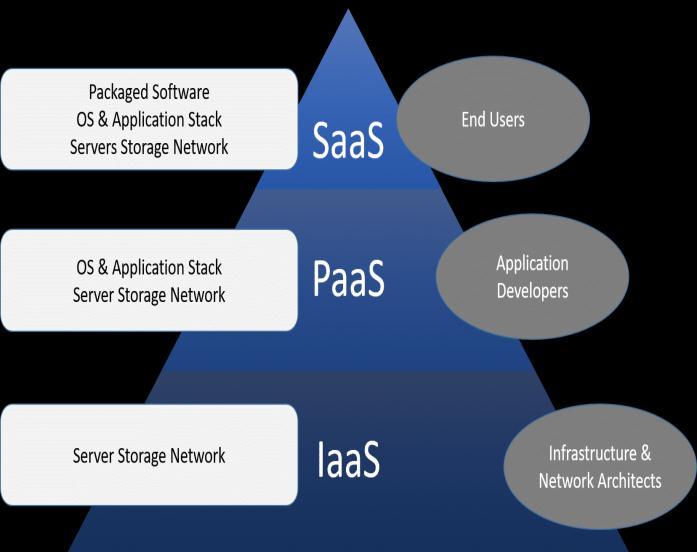 Packaged Software
OS & Application Stack
Servers Storage Network

SaaS

End Users

OS & Application Stack
Server Storage Network

PaaS

Application
Developers

Server Storage Network

IaaS

Infrastructure &
Network Architects